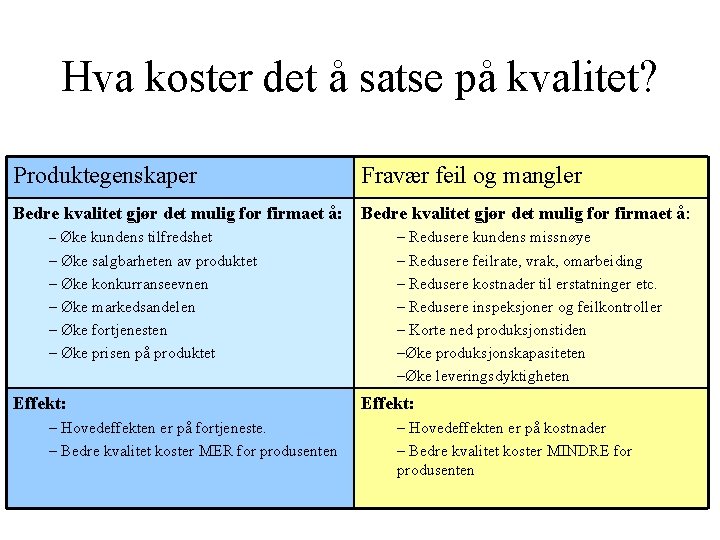 Hva koster det å satse på kvalitet?

| Produktegenskaper | Fravær feil og mangler |
|---|---|
| **Bedre kvalitet gjør det mulig for firmaet å:** – Øke kundens tilfredshet – Øke salgbarheten av produktet – Øke konkurranseevnen – Øke markedsandelen – Øke fortjenesten – Øke prisen på produktet | **Bedre kvalitet gjør det mulig for firmaet å:** – Redusere kundens missnøye – Redusere feilrate, vrak, omarbeiding – Redusere kostnader til erstatninger etc. – Redusere inspeksjoner og feilkontroller – Korte ned produksjonstiden –Øke produksjonskapasiteten –Øke leveringsdyktigheten |
| **Effekt:** – Hovedeffekten er på fortjeneste. – Bedre kvalitet koster MER for produsenten | **Effekt:** – Hovedeffekten er på kostnader – Bedre kvalitet koster MINDRE for produsenten |